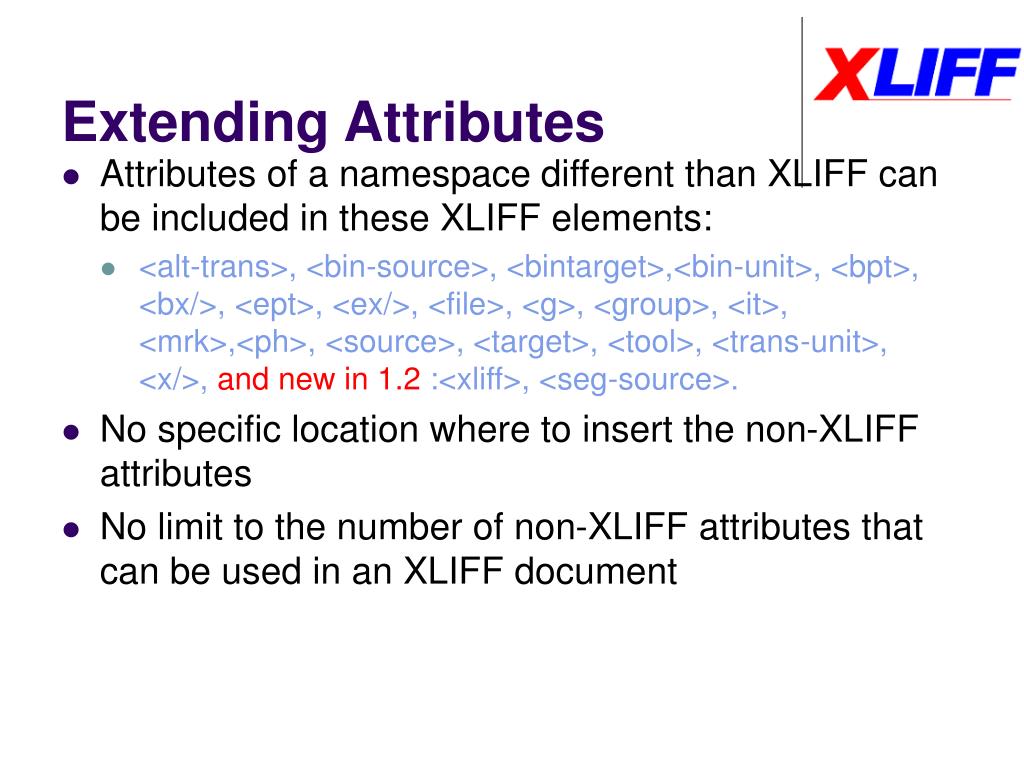 XLIFF

Extending Attributes

- Attributes of a namespace different than XLIFF can be included in these XLIFF elements:
  - <alt-trans>, <bin-source>, <bintarget>,<bin-unit>, <bpt>, <bx/>, <ept>, <ex/>, <file>, <g>, <group>, <it>, <mrk>,<ph>, <source>, <target>, <tool>, <trans-unit>, <x/>, and new in 1.2 :<xliff>, <seg-source>.
- No specific location where to insert the non-XLIFF attributes
- No limit to the number of non-XLIFF attributes that can be used in an XLIFF document